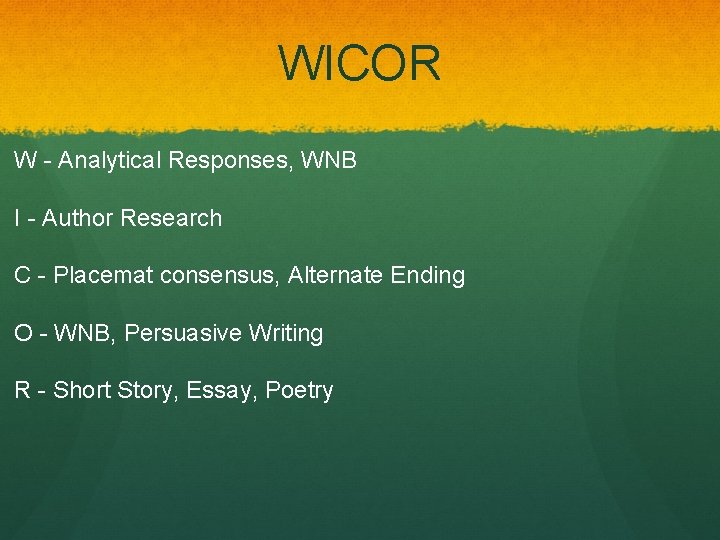 WICOR

W - Analytical Responses, WNB

I - Author Research

C - Placemat consensus, Alternate Ending

O - WNB, Persuasive Writing

R - Short Story, Essay, Poetry